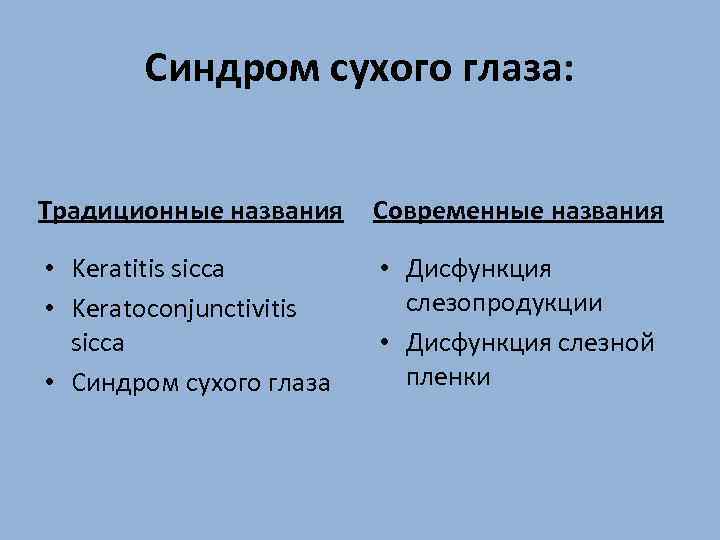 Синдром сухого глаза:

Традиционные названия

• Keratitis sicca
• Keratoconjunctivitis sicca
• Синдром сухого глаза

Современные названия

• Дисфункция слезопродукции
• Дисфункция слезной пленки